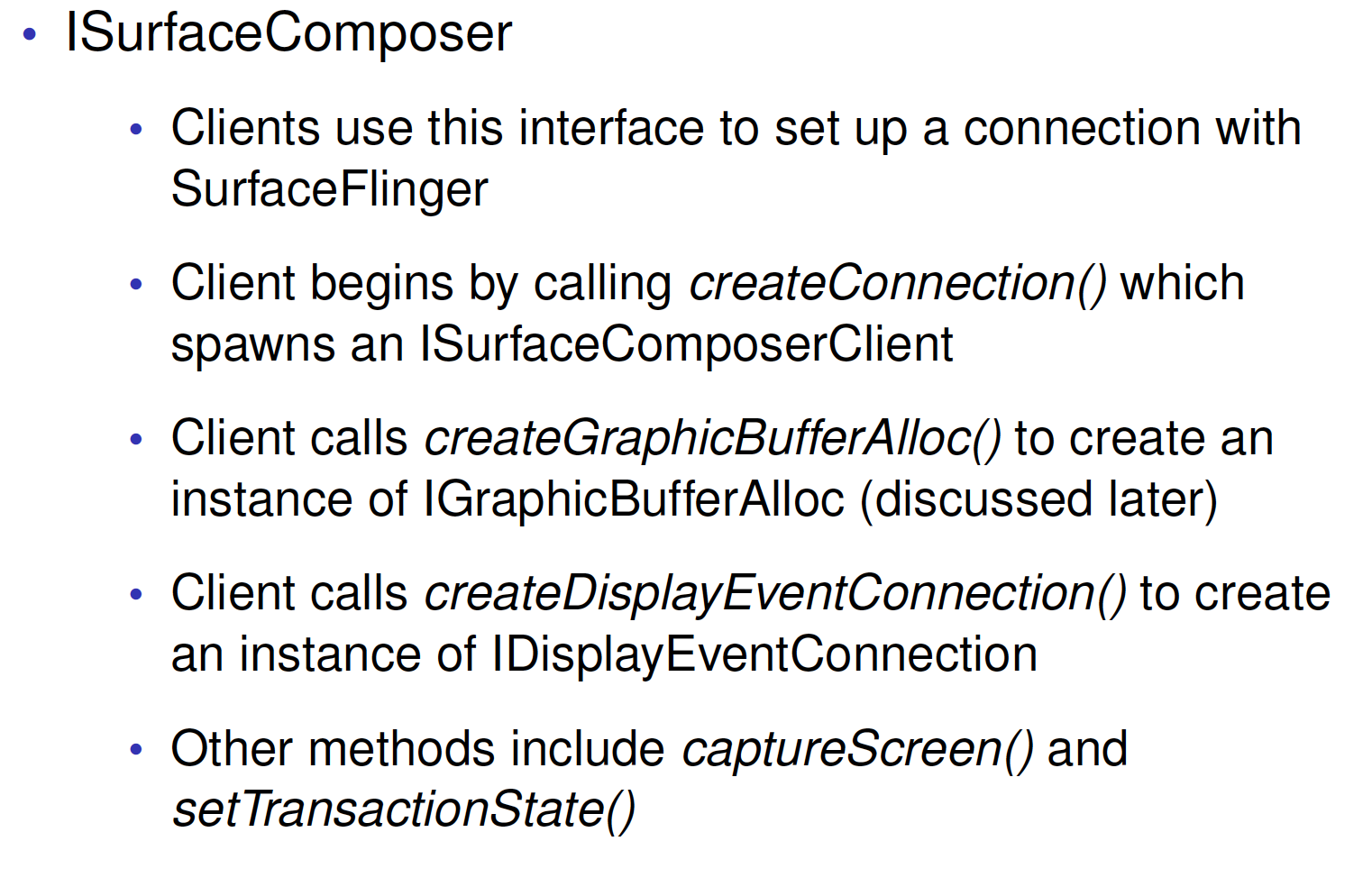 • ISurfaceComposer

• Clients use this interface to set up a connection with SurfaceFlinger

• Client begins by calling createConnection() which spawns an ISurfaceComposerClient

• Client calls createGraphicBufferAlloc() to create an instance of IGraphicBufferAlloc (discussed later)

• Client calls createDisplayEventConnection() to create an instance of IDisplayEventConnection

• Other methods include captureScreen() and setTransactionState()